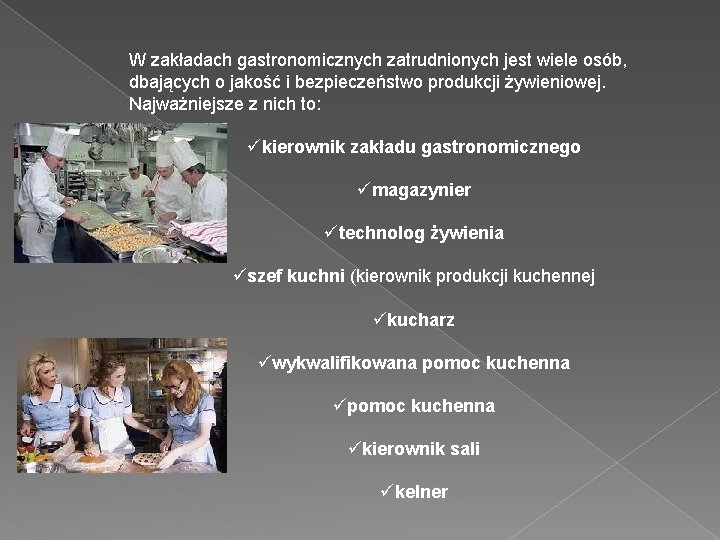 W zakładach gastronomicznych zatrudnionych jest wiele osób, dbających o jakość i bezpieczeństwo produkcji żywieniowej. Najważniejsze z nich to:

✓kierownik zakładu gastronomicznego

✓magazynier

✓technolog żywienia

✓szef kuchni (kierownik produkcji kuchennej

✓kucharz

✓wykwalifikowana pomoc kuchenna

✓pomoc kuchenna

✓kierownik sali

✓kelner